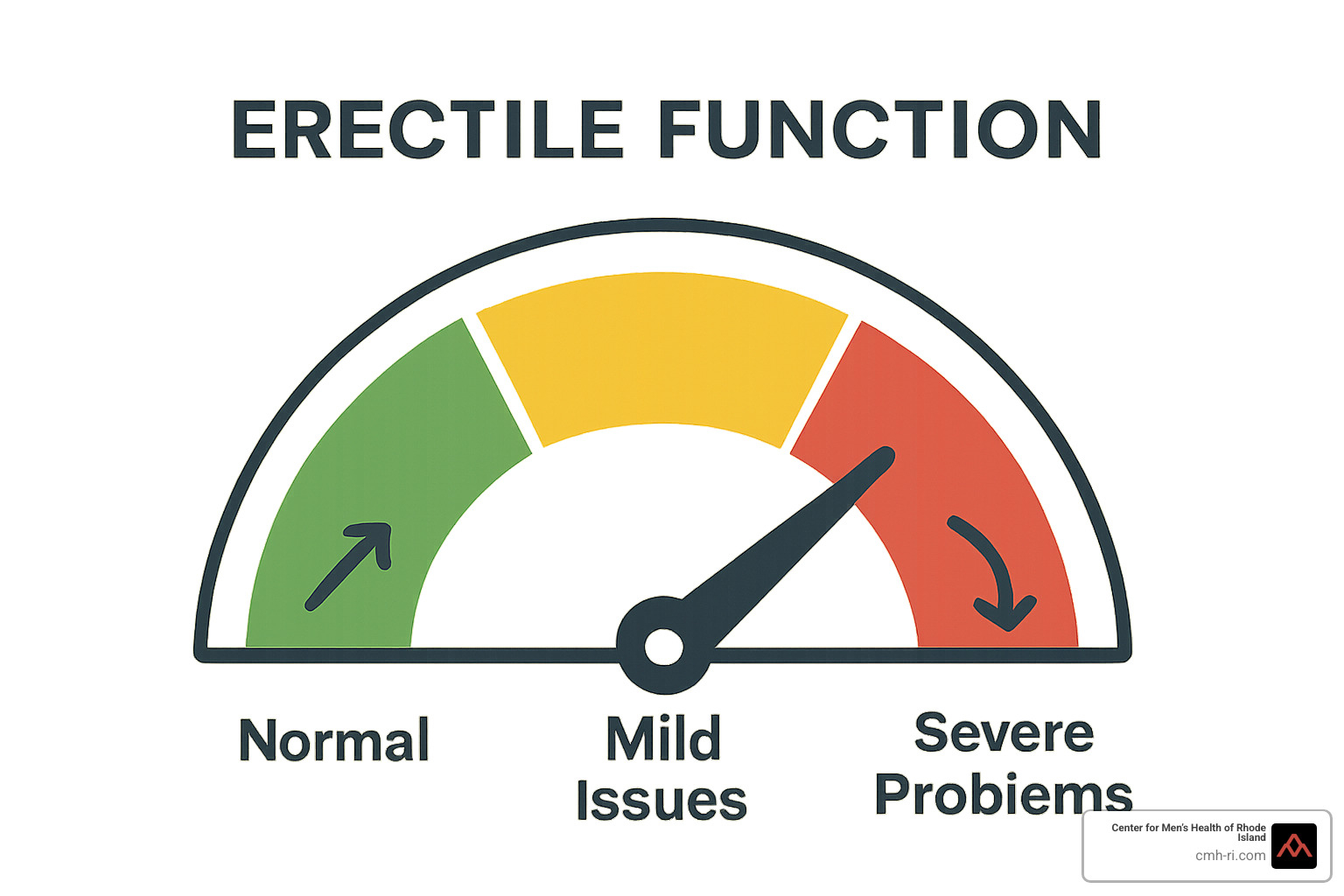 ERECTILE FUNCTION

Normal

Mild Issues

Severe Probiems

Center for Men's Health of Rhode Island
cmh-ri.com